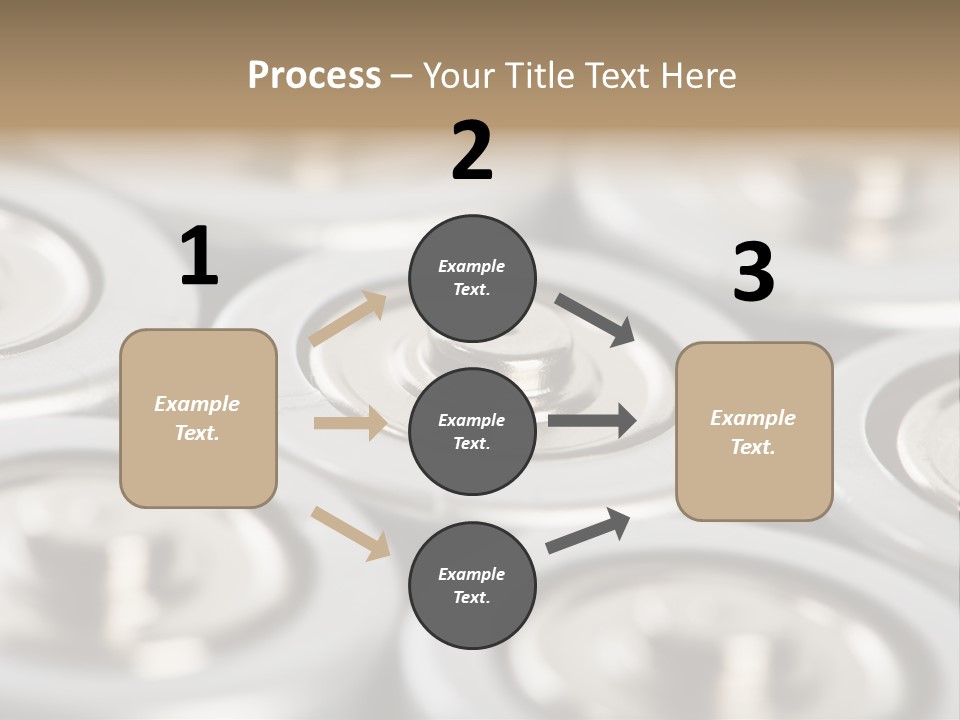 Process – Your Title Text Here

1

Example Text.

2

Example Text.

Example Text.

Example Text.

3

Example Text.